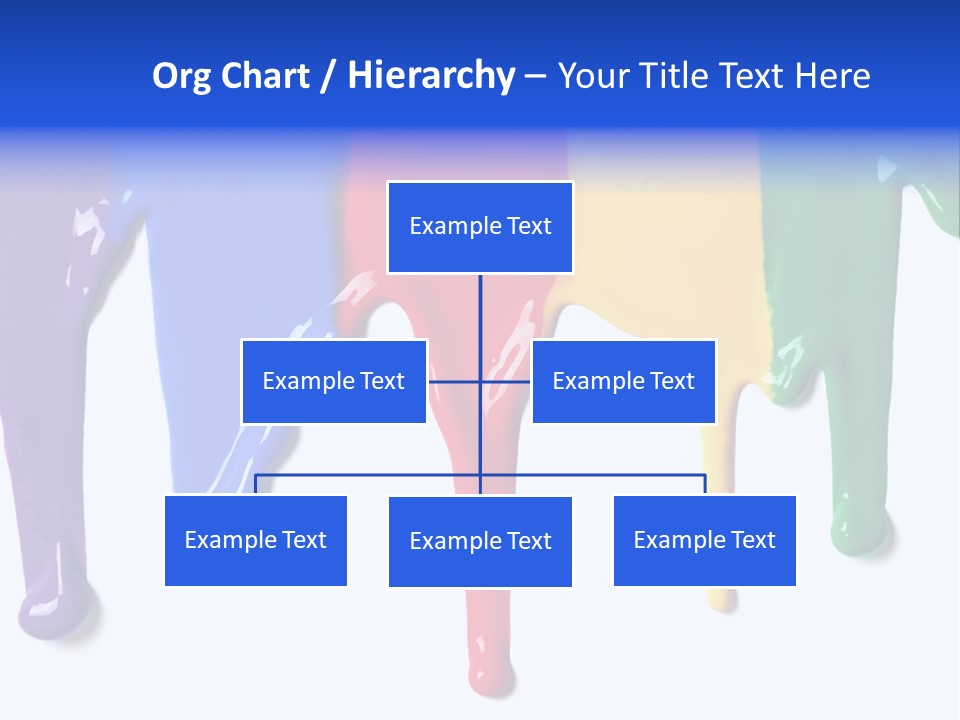 Org Chart / Hierarchy – Your Title Text Here

Example Text

Example Text

Example Text

Example Text

Example Text

Example Text